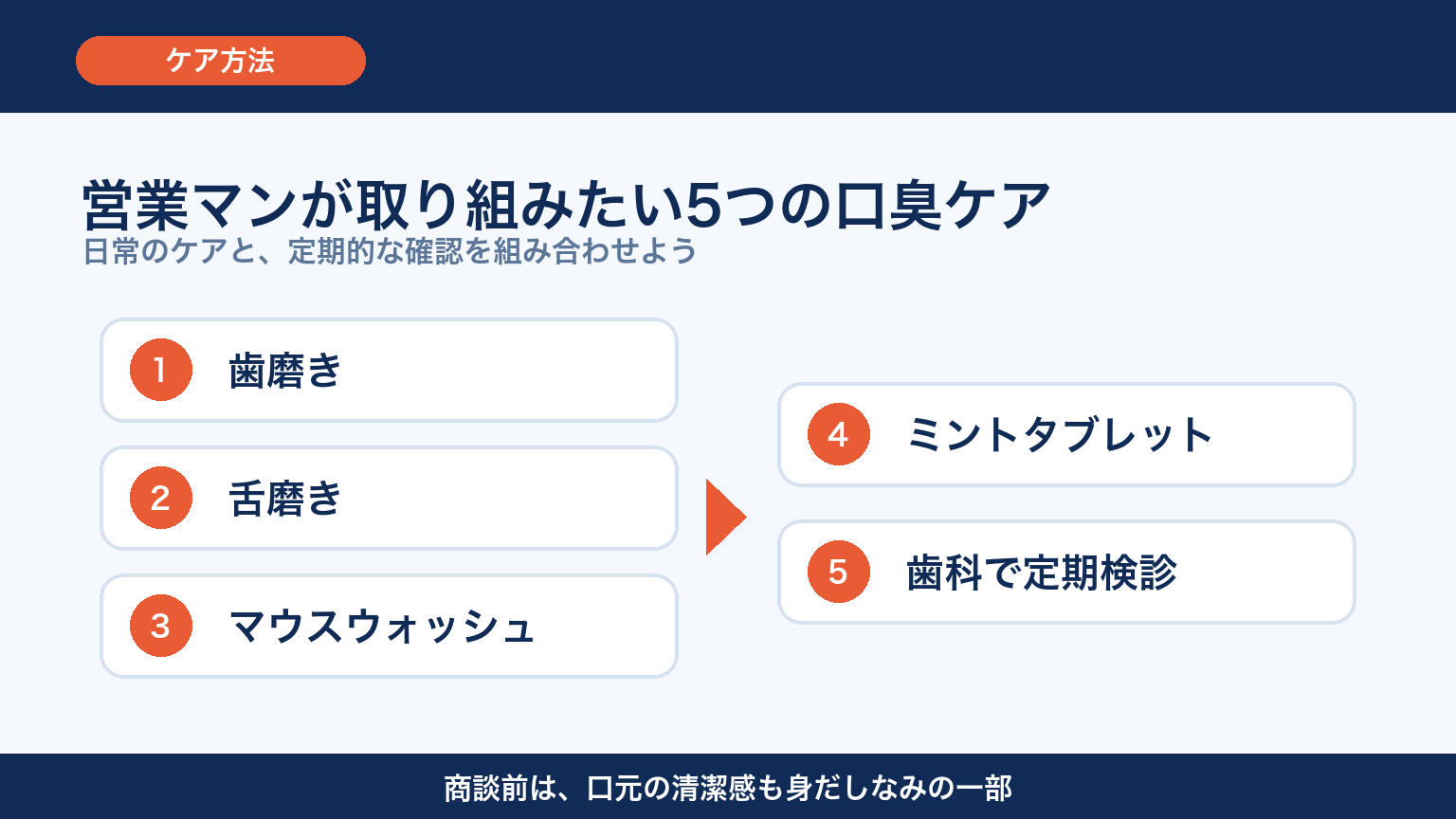 ケア方法

営業マンが取り組みたい5つの口臭ケア
日常のケアと、定期的な確認を組み合わせよう

1 歯磨き

2 舌磨き

3 マウスウォッシュ

4 ミントタブレット

5 歯科で定期検診

商談前は、口元の清潔感も身だしなみの一部